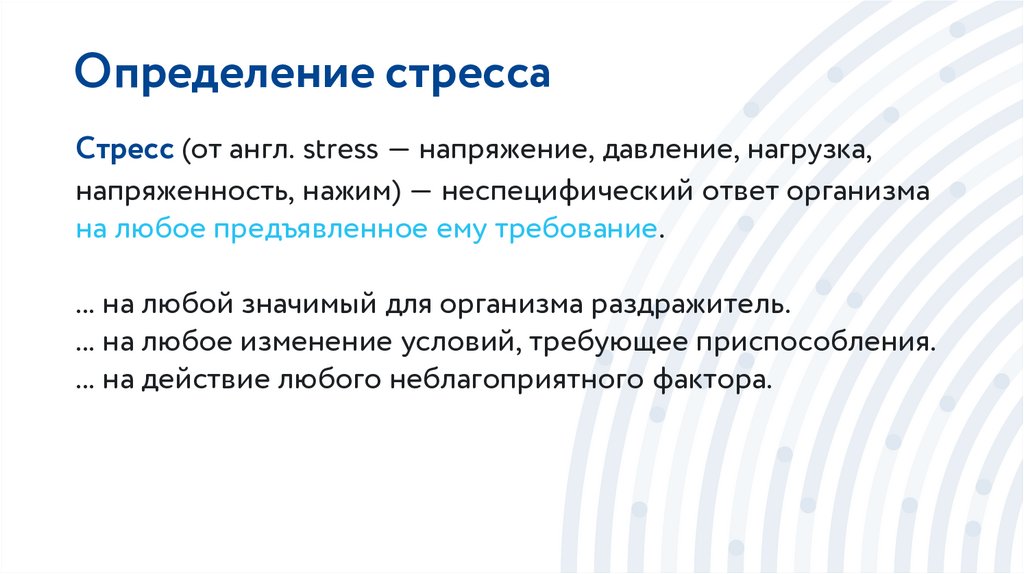 Определение стресса

Стресс (от англ. stress — напряжение, давление, нагрузка, напряженность, нажим) — неспецифический ответ организма на любое предъявленное ему требование.

... на любой значимый для организма раздражитель.
... на любое изменение условий, требующее приспособления.
... на действие любого неблагоприятного фактора.